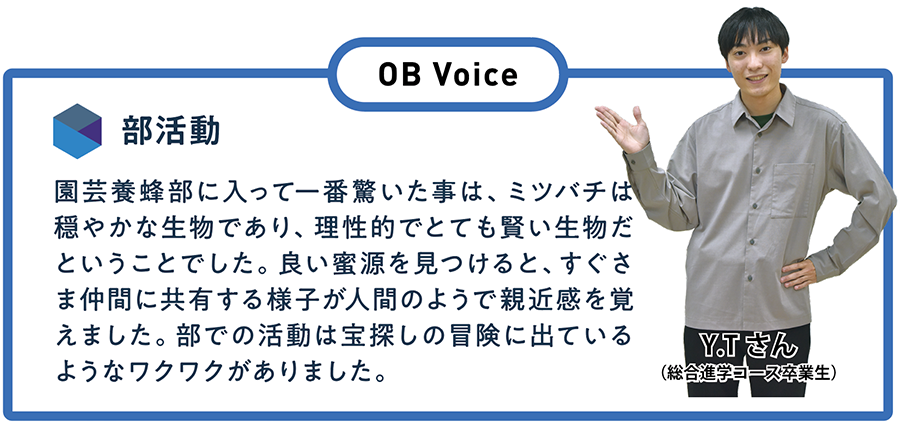 OB Voice

部活動

園芸養蜂部に入って一番驚いた事は、ミツバチは穏やかな生物であり、理性的でとても賢い生物だということでした。良い蜜源を見つけると、すぐさま仲間に共有する様子が人間のようで親近感を覚えました。部での活動は宝探しの冒険に出ているようなワクワクがありました。

Y.Tさん
（総合進学コース卒業生）